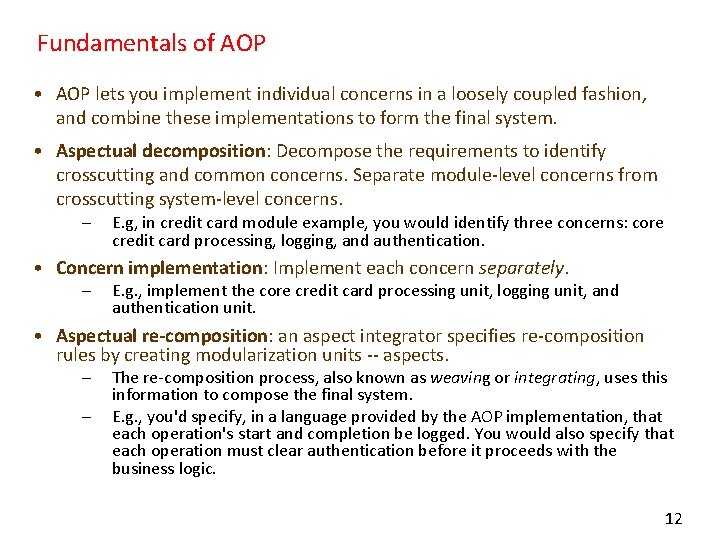 Fundamentals of AOP

• AOP lets you implement individual concerns in a loosely coupled fashion, and combine these implementations to form the final system.

• Aspectual decomposition: Decompose the requirements to identify crosscutting and common concerns. Separate module-level concerns from crosscutting system-level concerns.
– E.g, in credit card module example, you would identify three concerns: core credit card processing, logging, and authentication.

• Concern implementation: Implement each concern separately.
– E.g., implement the core credit card processing unit, logging unit, and authentication unit.

• Aspectual re-composition: an aspect integrator specifies re-composition rules by creating modularization units -- aspects.
– The re-composition process, also known as weaving or integrating, uses this information to compose the final system.
– E.g., you'd specify, in a language provided by the AOP implementation, that each operation's start and completion be logged. You would also specify that each operation must clear authentication before it proceeds with the business logic.

12